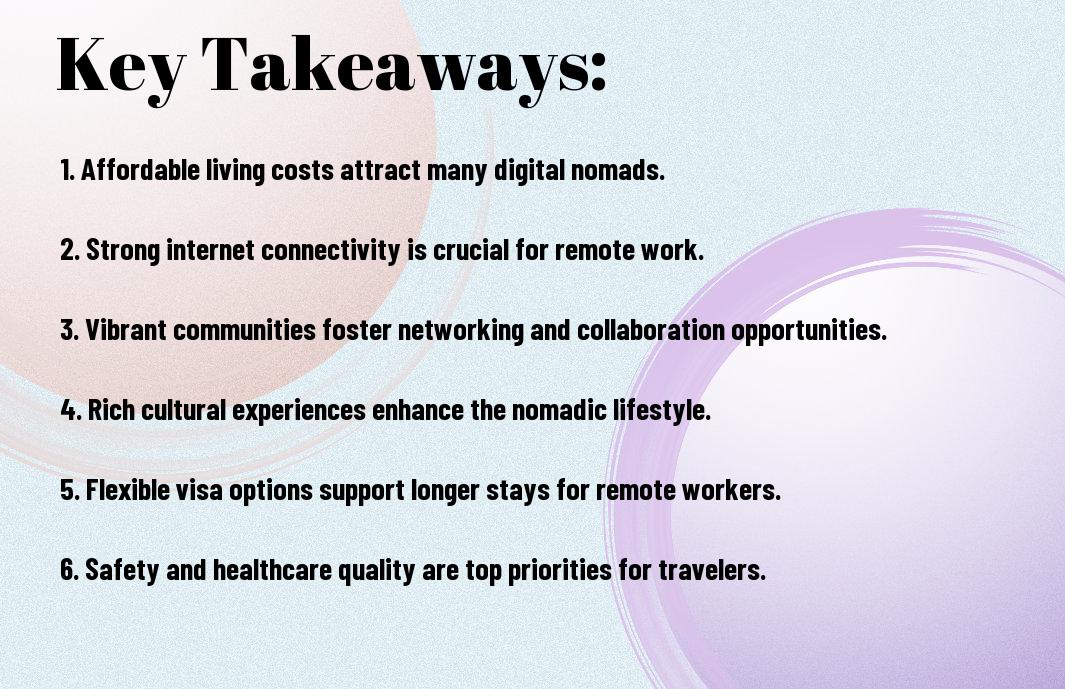 Key Takeaways:

1. Affordable living costs attract many digital nomads.

2. Strong internet connectivity is crucial for remote work.

3. Vibrant communities foster networking and collaboration opportunities.

4. Rich cultural experiences enhance the nomadic lifestyle.

5. Flexible visa options support longer stays for remote workers.

6. Safety and healthcare quality are top priorities for travelers.